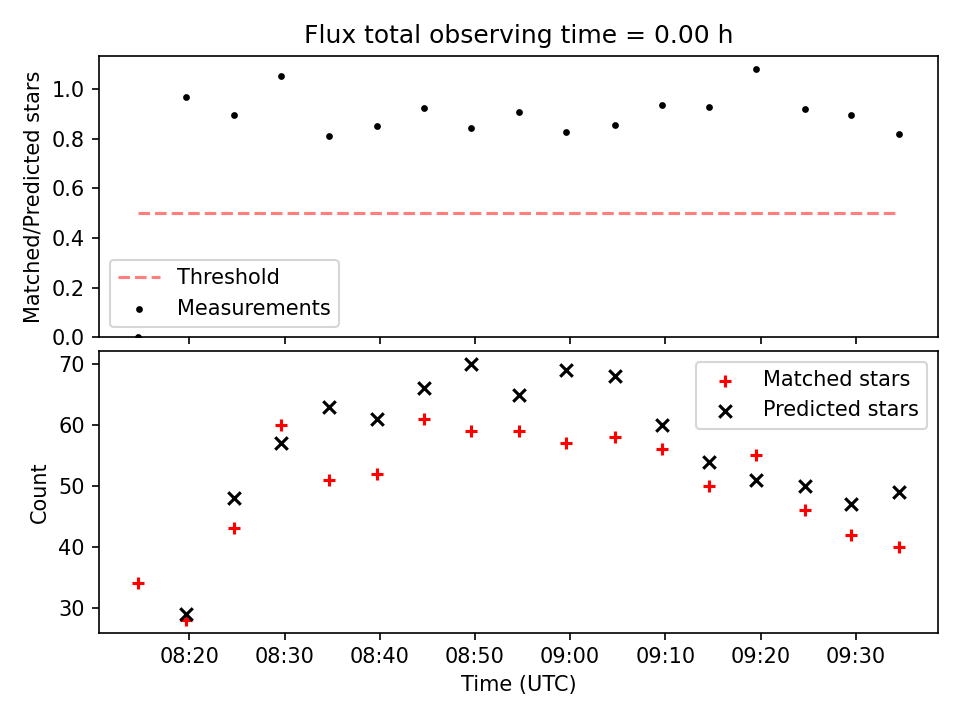 Flux total observing time = 0.00 h

Matched/Predicted stars

1.0
0.8
0.6
0.4
0.2
0.0

Threshold
Measurements

Count

70
60
50
40
30

Matched stars
Predicted stars

08:20
08:30
08:40
08:50
09:00
09:10
09:20
09:30

Time (UTC)